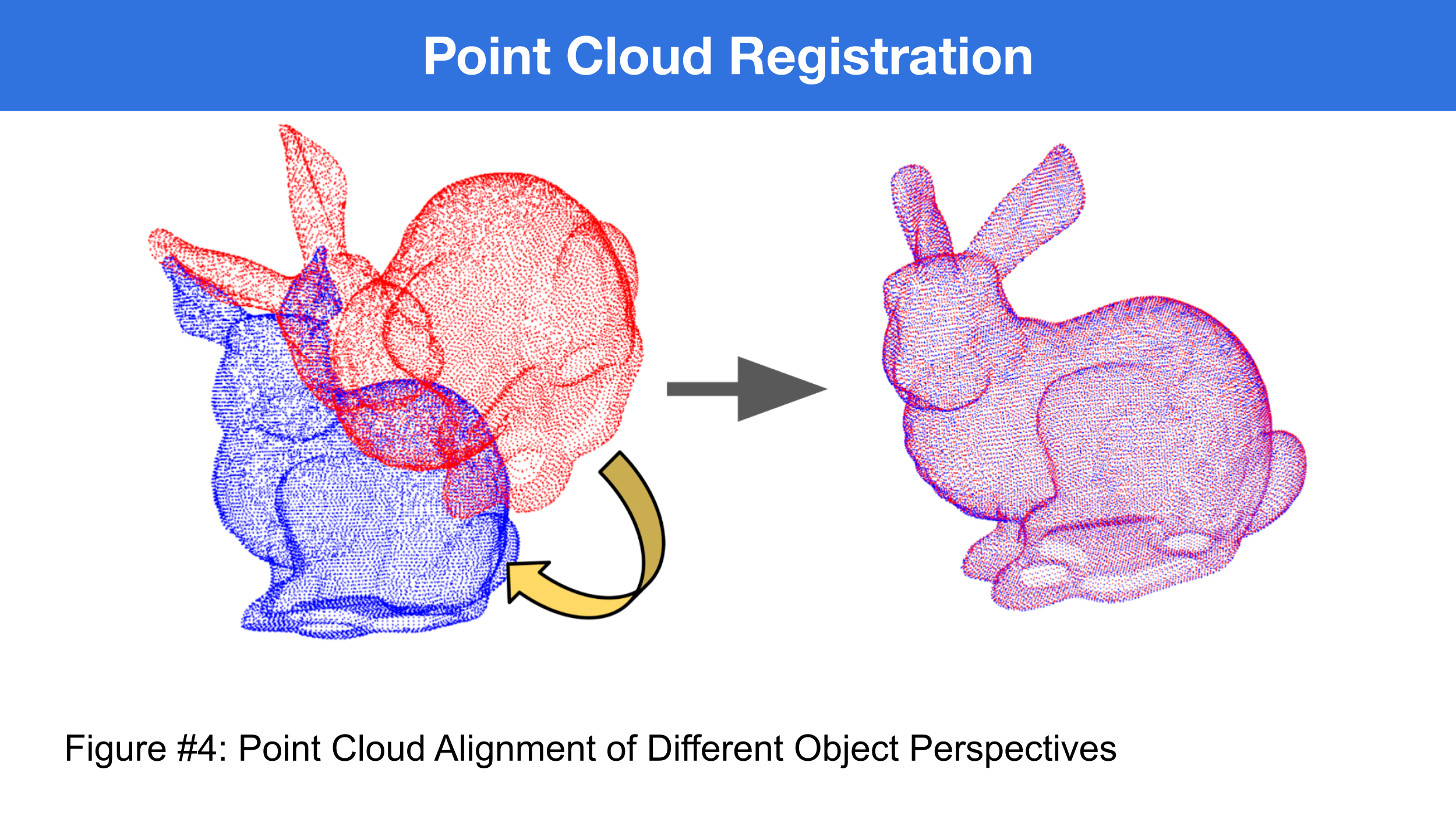 Point Cloud Registration

Figure #4: Point Cloud Alignment of Different Object Perspectives